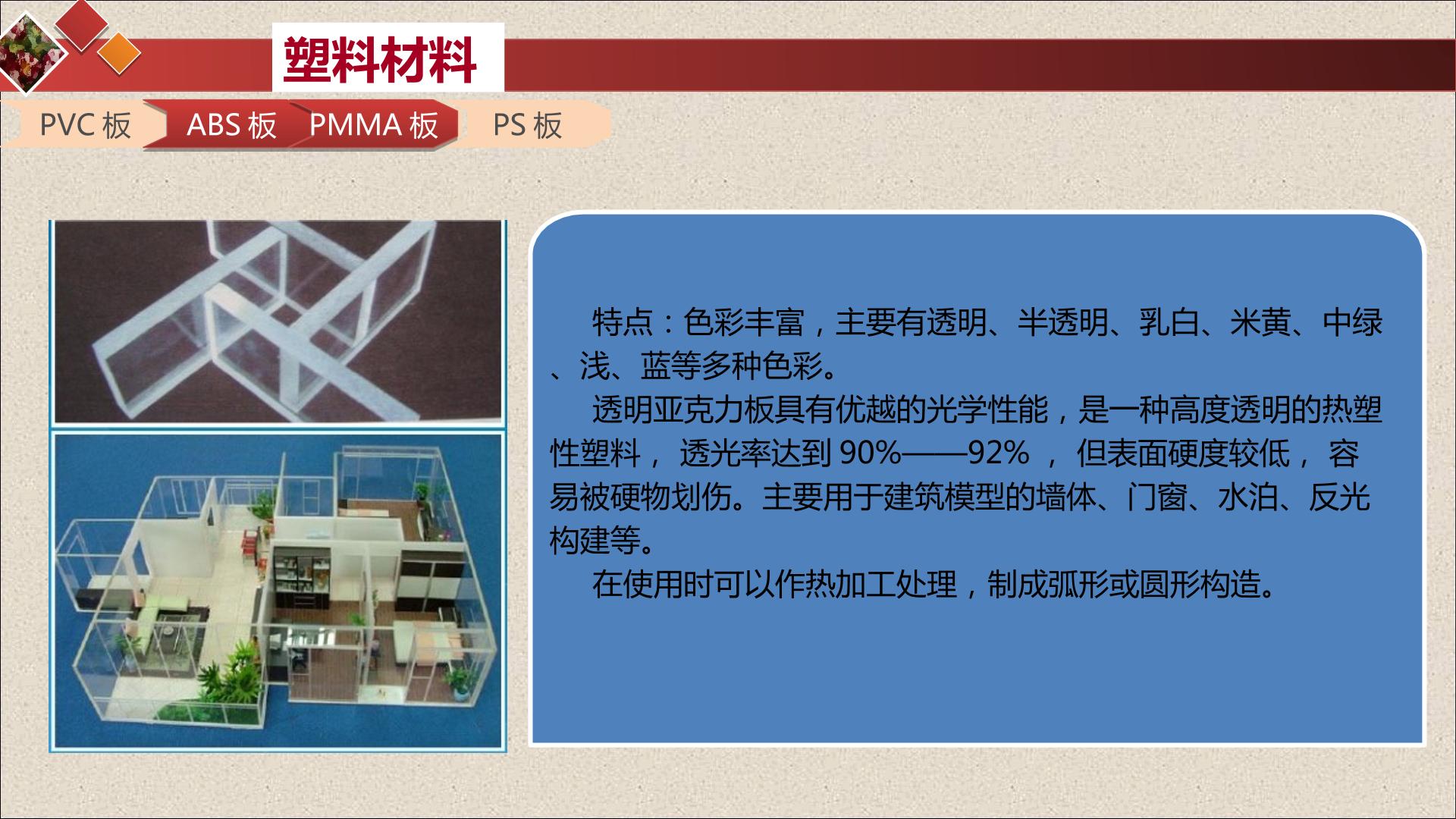 塑料材料

PVC板 ABS板 PMMA板 PS板

特点：色彩丰富，主要有透明、半透明、乳白、米黄、中绿、浅、蓝等多种色彩。

透明亚克力板具有优越的光学性能，是一种高度透明的热塑性塑料，透光率达到90%——92%，但表面硬度较低，容易被硬物划伤。主要用于建筑模型的墙体、门窗、水泊、反光构建等。

在使用时可以作热加工处理，制成弧形或圆形构造。